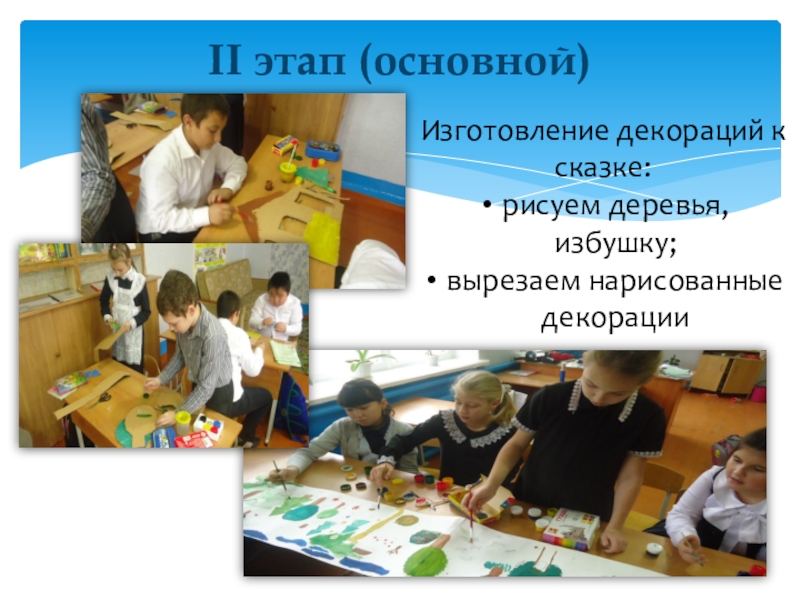 II этап (основной)

Изготовление декораций к сказке:
• рисуем деревья, избушку;
• вырезаем нарисованные декорации